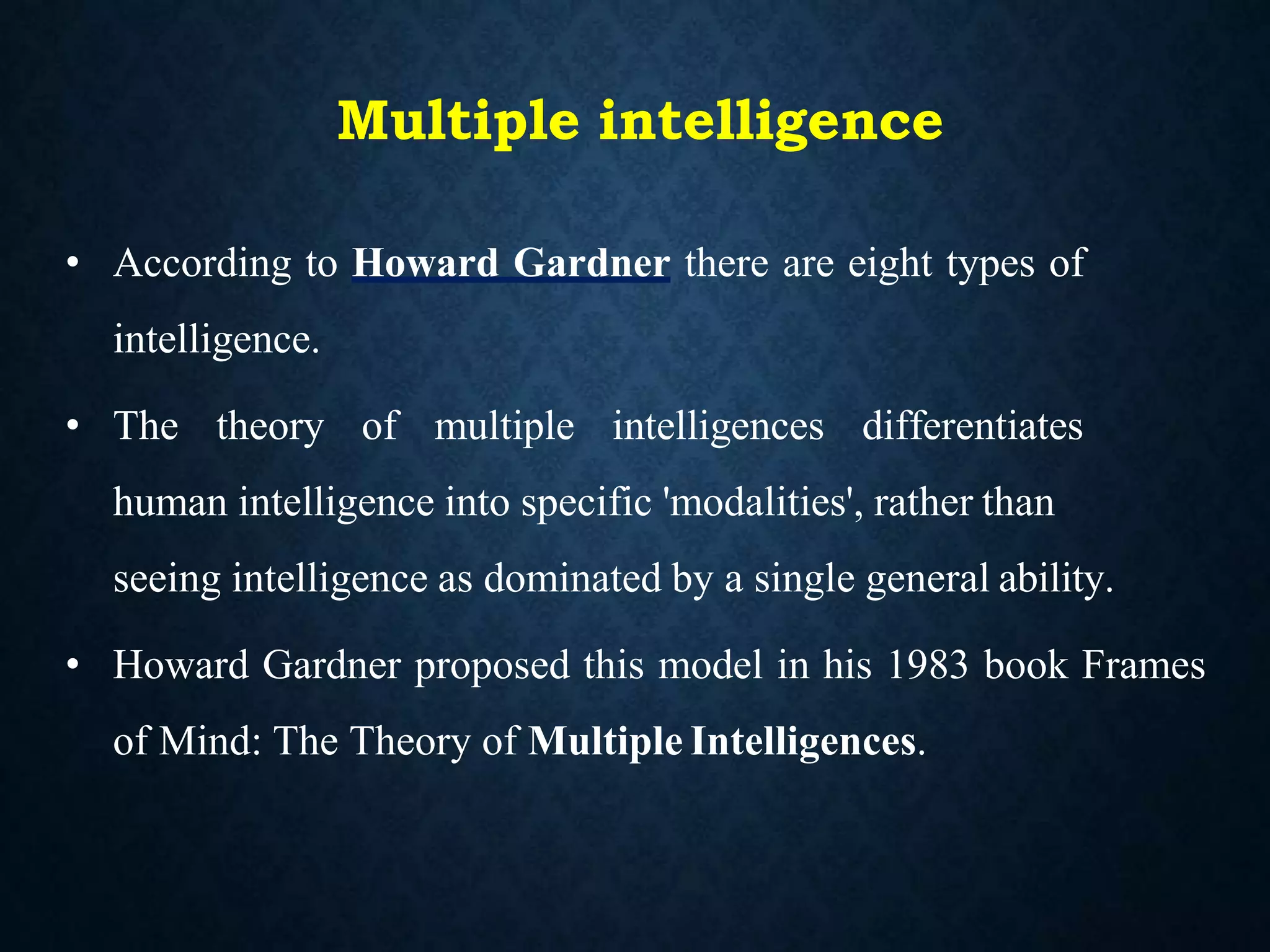 Multiple intelligence

• According to Howard Gardner there are eight types of intelligence.

• The theory of multiple intelligences differentiates human intelligence into specific 'modalities', rather than seeing intelligence as dominated by a single general ability.

• Howard Gardner proposed this model in his 1983 book Frames of Mind: The Theory of Multiple Intelligences.